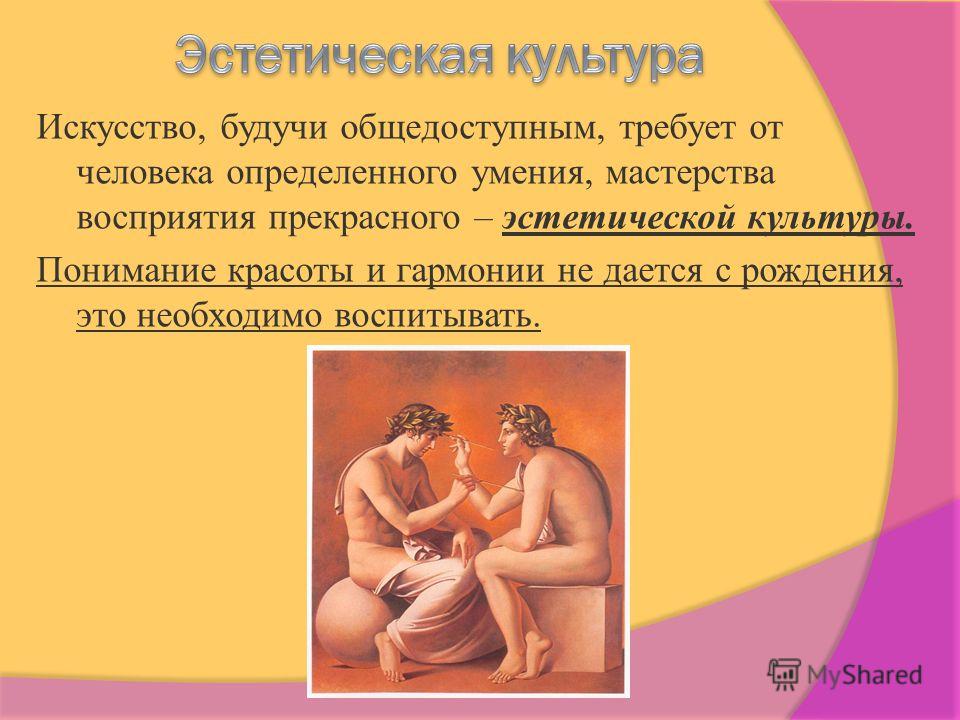 Эстетическая культура

Искусство, будучи общедоступным, требует от человека определенного умения, мастерства восприятия прекрасного – эстетической культуры.

Понимание красоты и гармонии не дается с рождения, это необходимо воспитывать.

MyShared